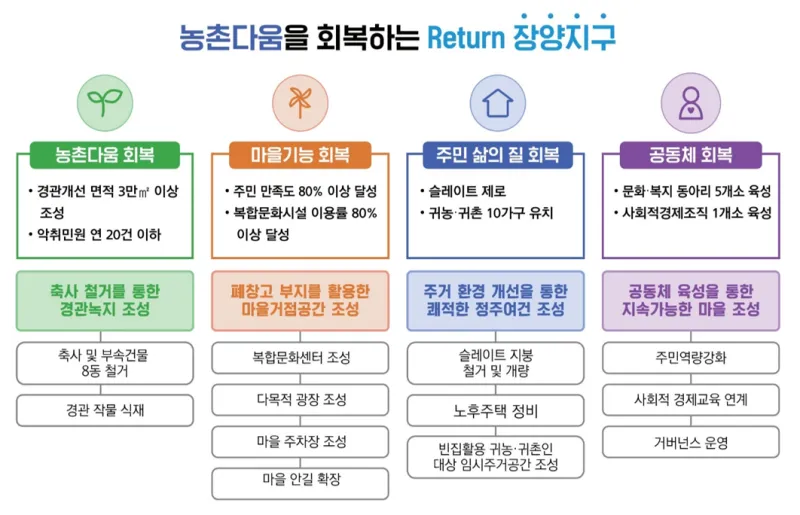 농촌다움을 회복하는 Return 장양지구

농촌다움 회복

• 경관개선 면적 3만㎡ 이상 조성
• 악취민원 연 20건 이하

축사 철거를 통한 경관녹지 조성

축사 및 부속건물 8동 철거

경관 작물 식재

마을기능 회복

• 주민 만족도 80% 이상 달성
• 복합문화시설 이용률 80% 이상 달성

폐창고 부지를 활용한 마을거점공간 조성

복합문화센터 조성

다목적 광장 조성

마을 주차장 조성

마을 안길 확장

주민 삶의 질 회복

• 슬레이트 제로
• 귀농·귀촌 10가구 유치

주거 환경 개선을 통한 쾌적한 정주여건 조성

슬레이트 지붕 철거 및 개량

노후주택 정비

빈집활용 귀농·귀촌인 대상 임시주거공간 조성

공동체 회복

• 문화·복지 동아리 5개소 육성
• 사회적경제조직 1개소 육성

공동체 육성을 통한 지속가능한 마을 조성

주민역량강화

사회적 경제교육 연계

거버넌스 운영